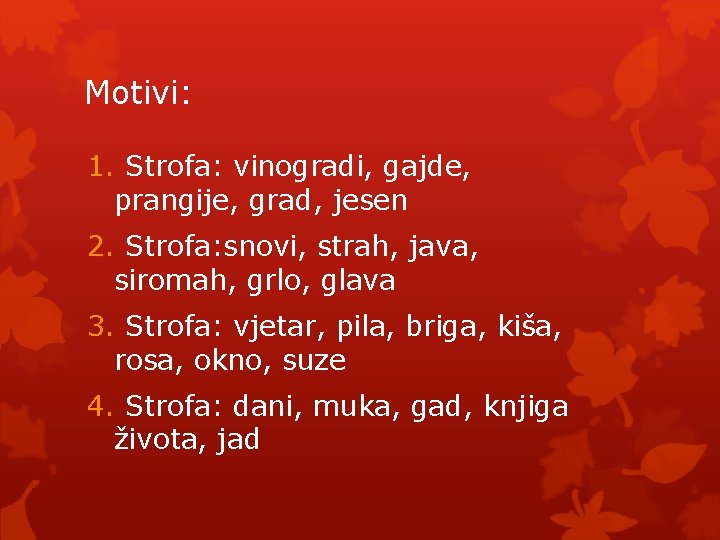 Motivi:

1. Strofa: vinogradi, gajde, prangije, grad, jesen

2. Strofa:snovi, strah, java, siromah, grlo, glava

3. Strofa: vjetar, pila, briga, kiša, rosa, okno, suze

4. Strofa: dani, muka, gad, knjiga života, jad